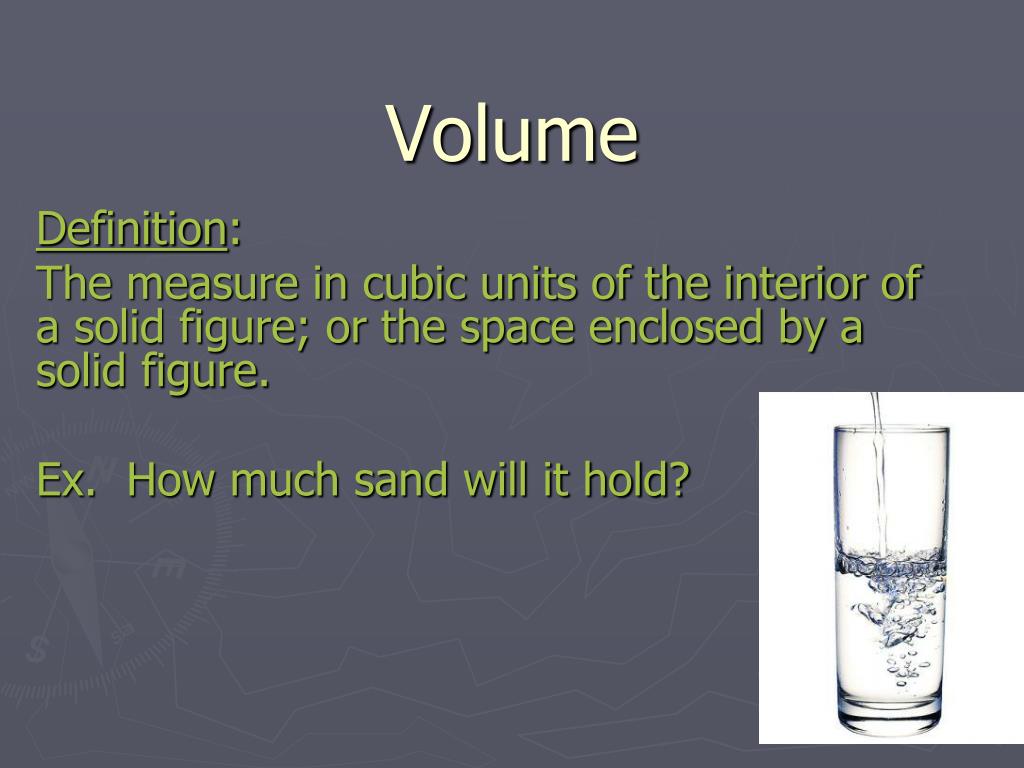 Volume

Definition:

The measure in cubic units of the interior of a solid figure; or the space enclosed by a solid figure.

Ex. How much sand will it hold?